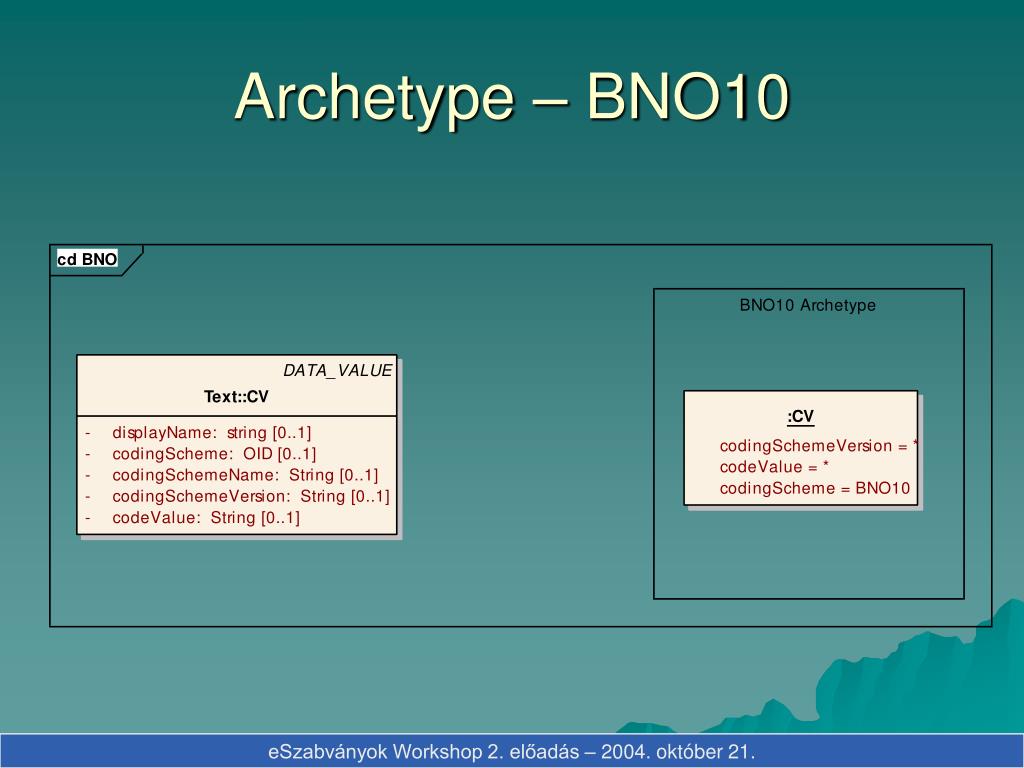 Archetype – BNO10

cd BNO

DATA_VALUE
Text::CV

- displayName: string [0..1]
- codingScheme: OID [0..1]
- codingSchemeName: String [0..1]
- codingSchemeVersion: String [0..1]
- codeValue: String [0..1]

BNO10 Archetype

:CV

codingSchemeVersion = *
codeValue = *
codingScheme = BNO10

eSzabványok Workshop 2. előadás – 2004. október 21.